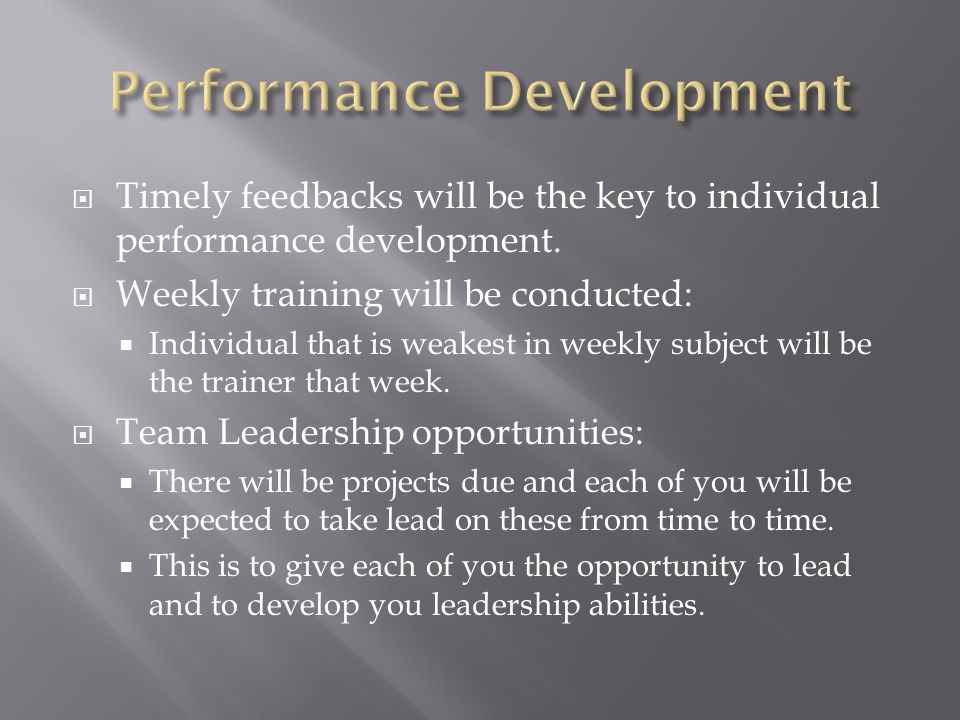 Performance Development

Timely feedbacks will be the key to individual performance development.

Weekly training will be conducted:

Individual that is weakest in weekly subject will be the trainer that week.

Team Leadership opportunities:

There will be projects due and each of you will be expected to take lead on these from time to time.

This is to give each of you the opportunity to lead and to develop you leadership abilities.